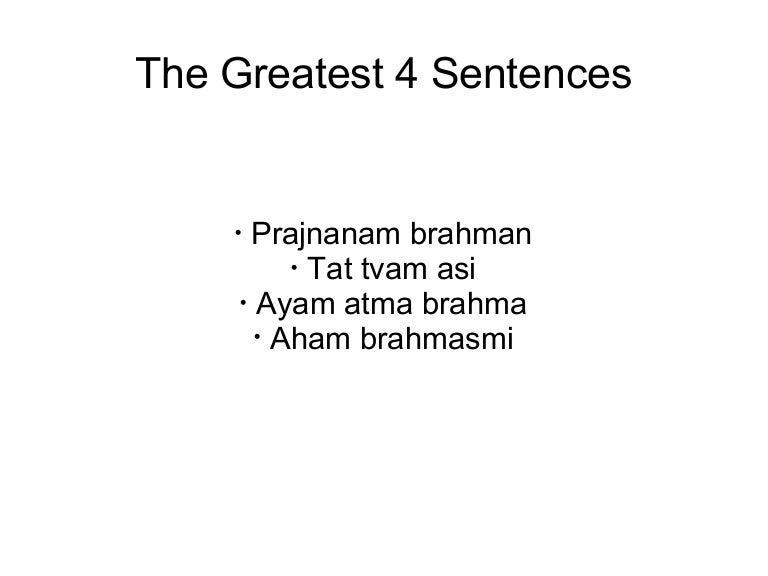 The Greatest 4 Sentences

• Prajnanam brahman
• Tat tvam asi
• Ayam atma brahma
• Aham brahmasmi